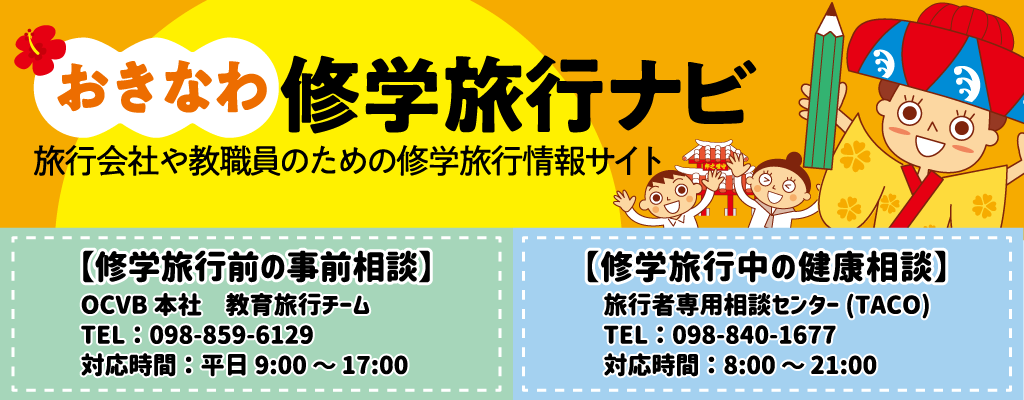 おきなわ 修学旅行ナビ

旅行会社や教職員のための修学旅行情報サイト

【修学旅行前の事前相談】
OCVB 本社　教育旅行チーム
TEL：098-859-6129
対応時間：平日 9:00 ～ 17:00

【修学旅行中の健康相談】
旅行者専用相談センター (TACO)
TEL：098-840-1677
対応時間：8:00 ～ 21:00